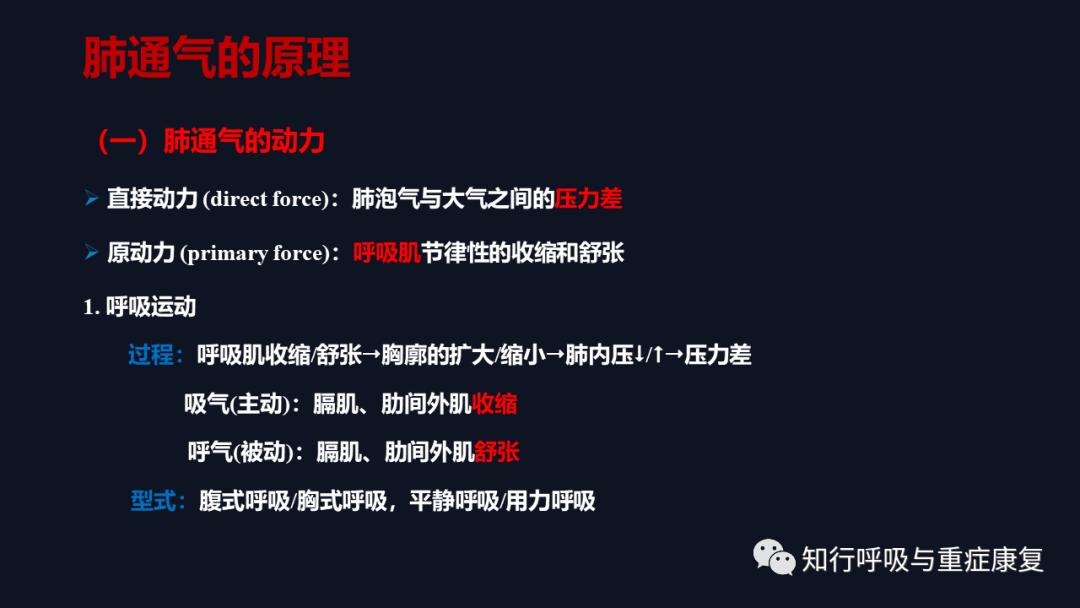 肺通气的原理

（一）肺通气的动力

➢ 直接动力 (direct force)：肺泡气与大气之间的压力差

➢ 原动力 (primary force)：呼吸肌节律性的收缩和舒张

1. 呼吸运动

过程：呼吸肌收缩/舒张→胸廓的扩大/缩小→肺内压↓/↑→压力差

吸气(主动)：膈肌、肋间外肌收缩

呼气(被动)：膈肌、肋间外肌舒张

型式：腹式呼吸/胸式呼吸，平静呼吸/用力呼吸

知行呼吸与重症康复